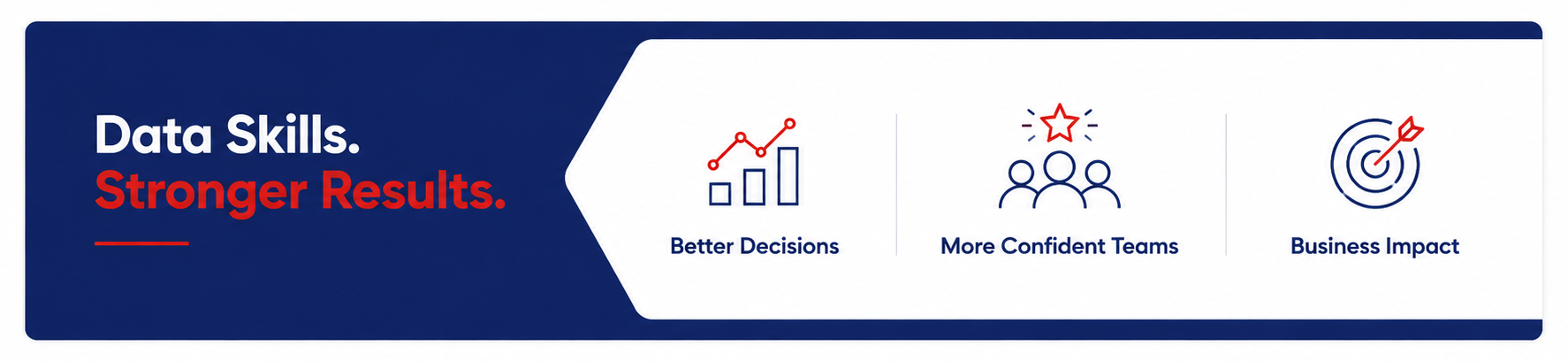 Data Skills.
Stronger Results.

Better Decisions

More Confident Teams

Business Impact